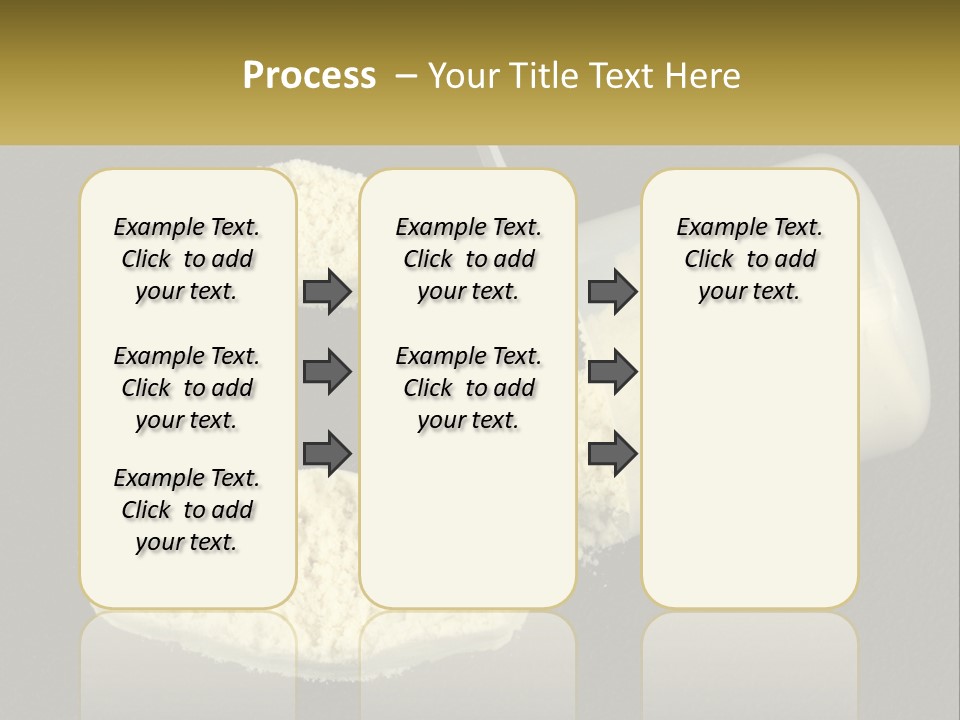 Process – Your Title Text Here

Example Text. Click to add your text.

Example Text. Click to add your text.

Example Text. Click to add your text.

Example Text. Click to add your text.

Example Text. Click to add your text.

Example Text. Click to add your text.